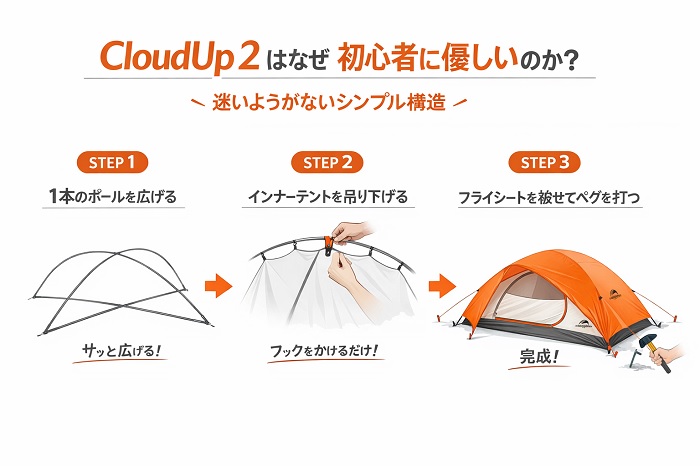 CloudUp 2 はなぜ 初心者に優しいのか?

迷いようがないシンプル構造

STEP 1

1本のポールを広げる

サッと広げる!

STEP 2

インナーテントを吊り下げる

フックをかけるだけ!

STEP 3

フライシートを被せてペグを打つ

完成!